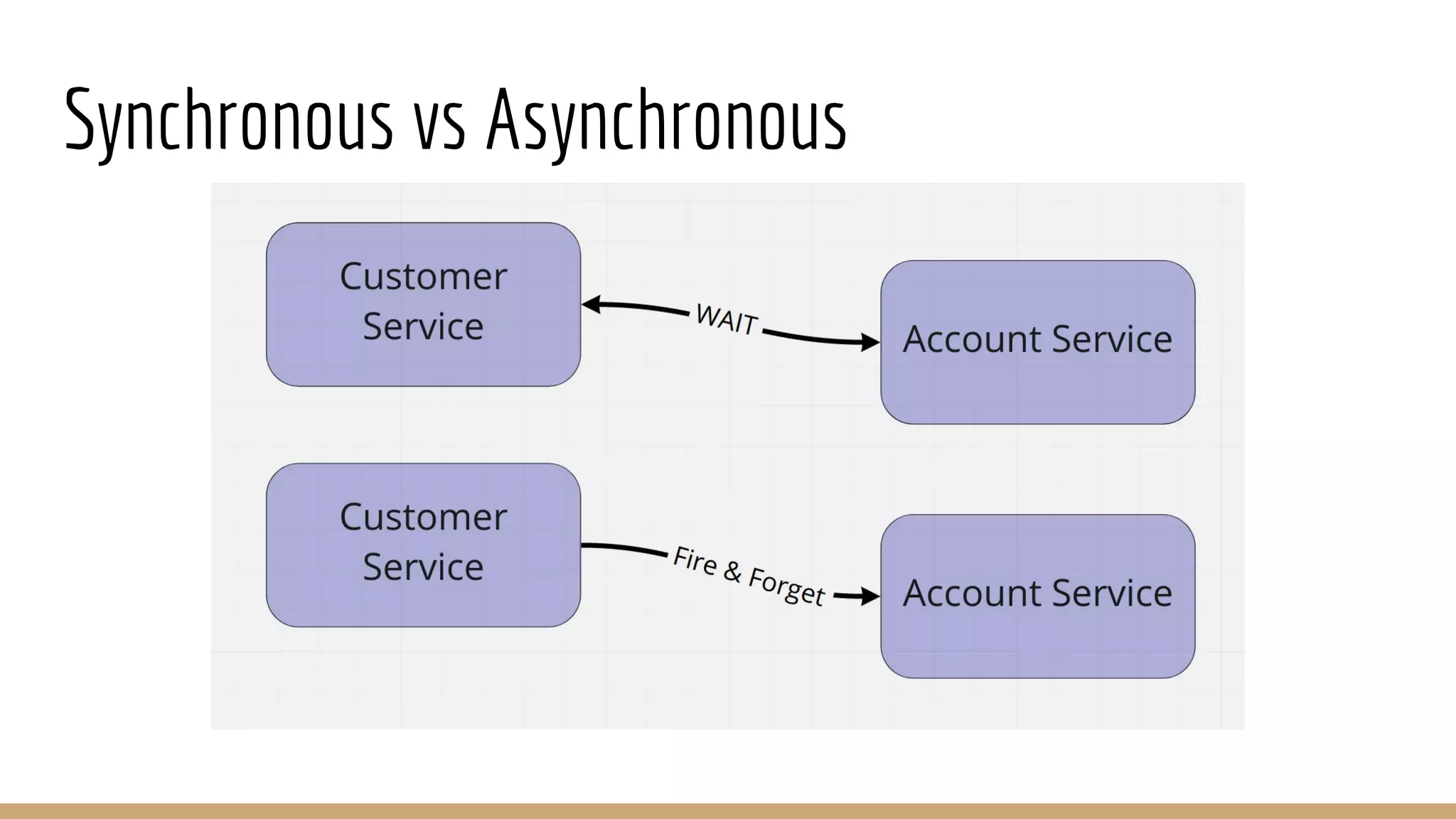 Synchronous vs Asynchronous

Customer Service

WAIT

Account Service

Customer Service

Fire & Forget

Account Service